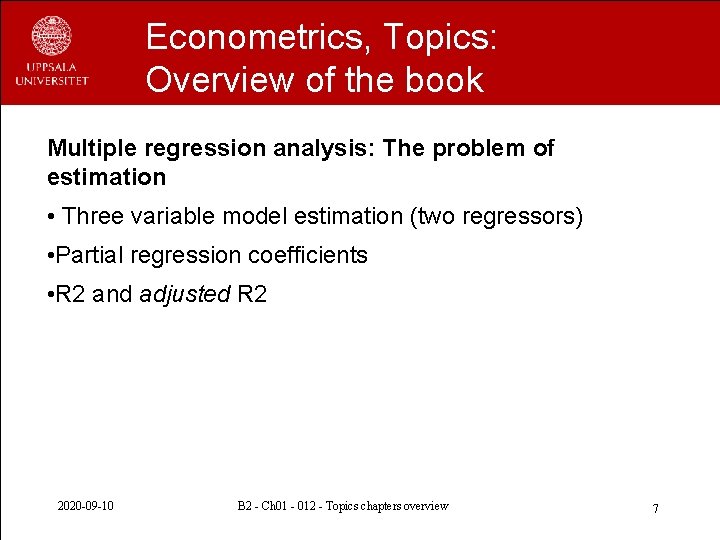 UPPSALA UNIVERSITET

Econometrics, Topics: Overview of the book

Multiple regression analysis: The problem of estimation

• Three variable model estimation (two regressors)

•Partial regression coefficients

•R2 and adjusted R2

2020-09-10

B2 - Ch01 - 012 - Topics chapters overview

7